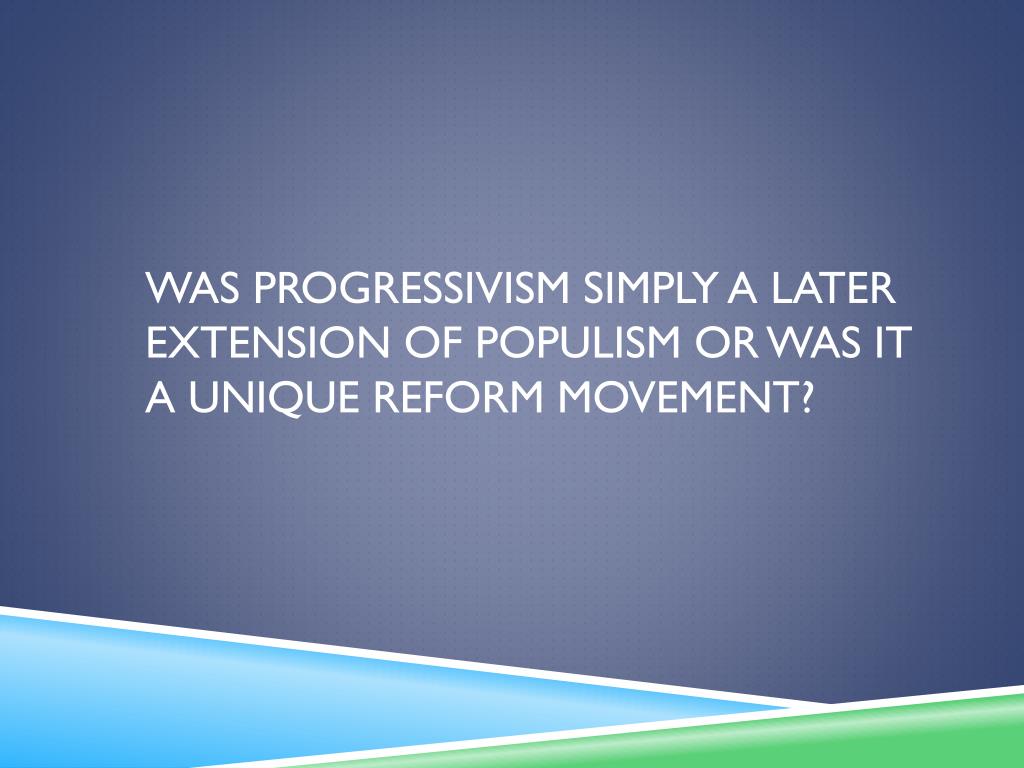 WAS PROGRESSIVISM SIMPLY A LATER EXTENSION OF POPULISM OR WAS IT A UNIQUE REFORM MOVEMENT?